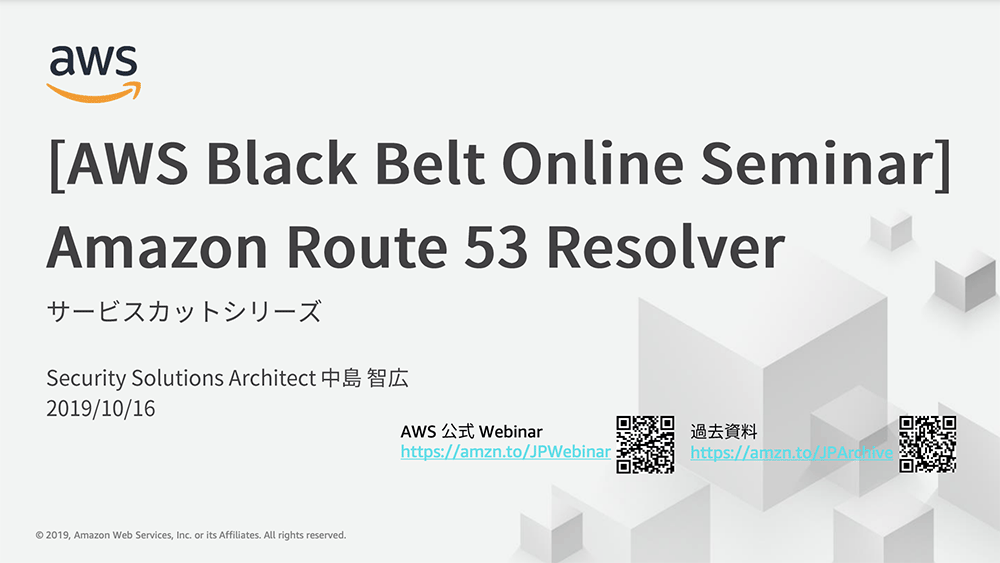 aws

[AWS Black Belt Online Seminar]
Amazon Route 53 Resolver

サービスカットシリーズ

Security Solutions Architect 中島 智広
2019/10/16

AWS 公式 Webinar
https://amzn.to/JPWebinar

過去資料
https://amzn.to/JPArchive

© 2019, Amazon Web Services, Inc. or its Affiliates. All rights reserved.